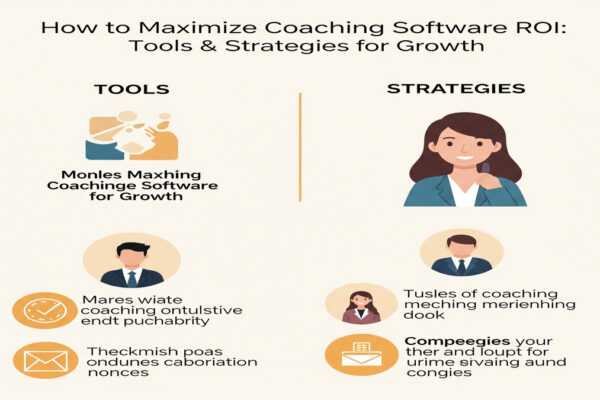 How to Maximize Coaching Software ROI: Tools & Strategies for Growth

TOOLS

Monles Maxhing Coachinge Software for Growth

Mares wiate coaching ontulstive endt puchabrity

Theckmish poas ondunes caboriation nonces

STRATEGIES

Tusles of coaching meching merienhing dook

Compeegies your ther and loupt for urime sivaing aund congies